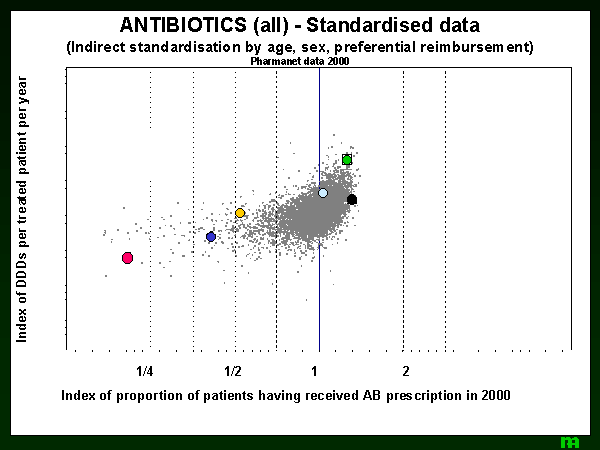 ANTIBIOTICS (all) - Standardised data

(Indirect standardisation by age, sex, preferential reimbursement)

Pharmanet data 2000

Index of DDDs per treated patient per year

1/4

1/2

1

2

Index of proportion of patients having received AB prescription in 2000